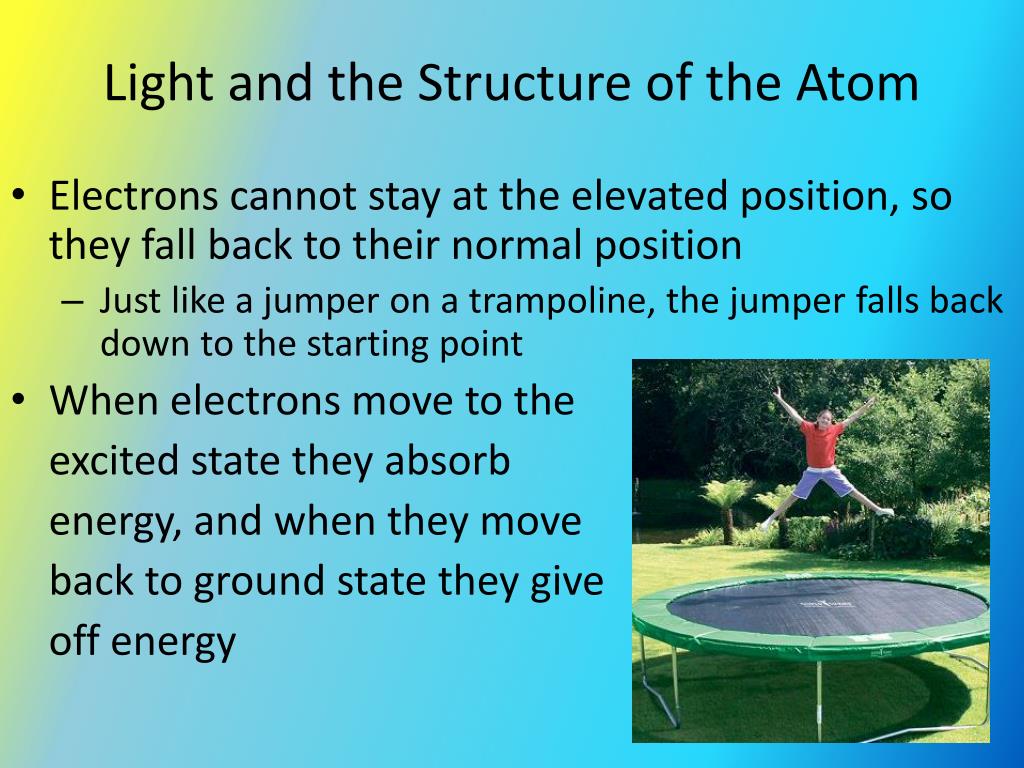 Light and the Structure of the Atom

• Electrons cannot stay at the elevated position, so they fall back to their normal position
– Just like a jumper on a trampoline, the jumper falls back down to the starting point

• When electrons move to the excited state they absorb energy, and when they move back to ground state they give off energy